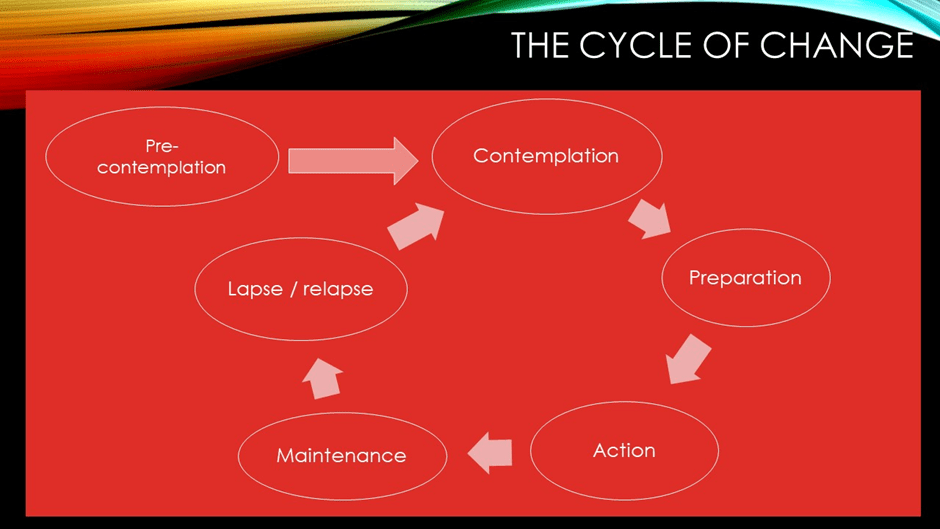 THE CYCLE OF CHANGE

Pre-contemplation

Contemplation

Preparation

Action

Maintenance

Lapse / relapse